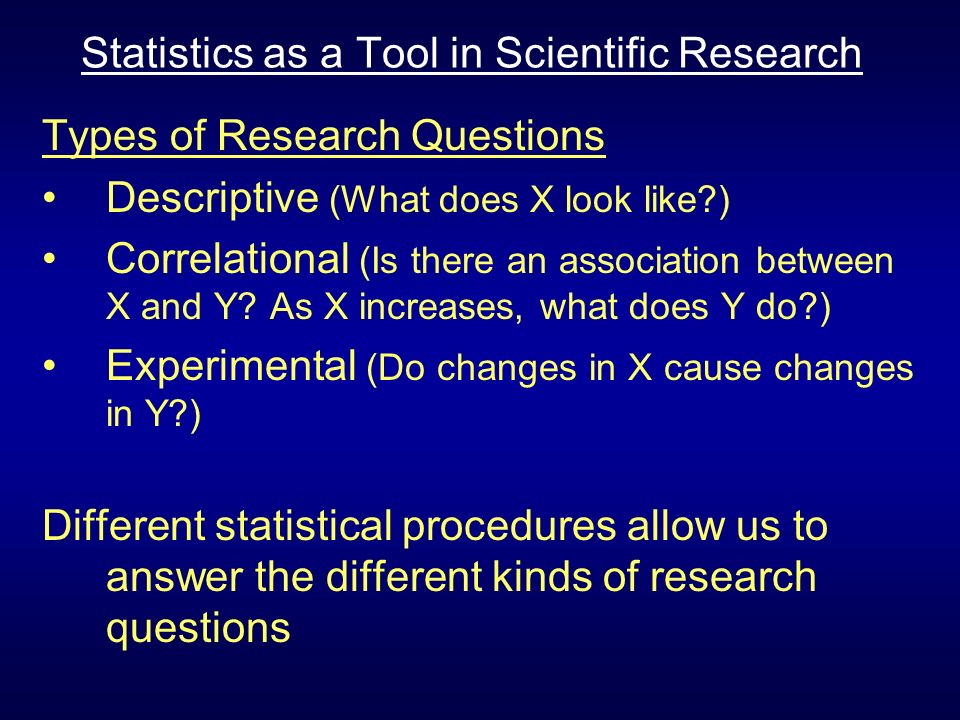 Statistics as a Tool in Scientific Research

Types of Research Questions

• Descriptive (What does X look like?)

• Correlational (Is there an association between X and Y? As X increases, what does Y do?)

• Experimental (Do changes in X cause changes in Y?)

Different statistical procedures allow us to answer the different kinds of research questions